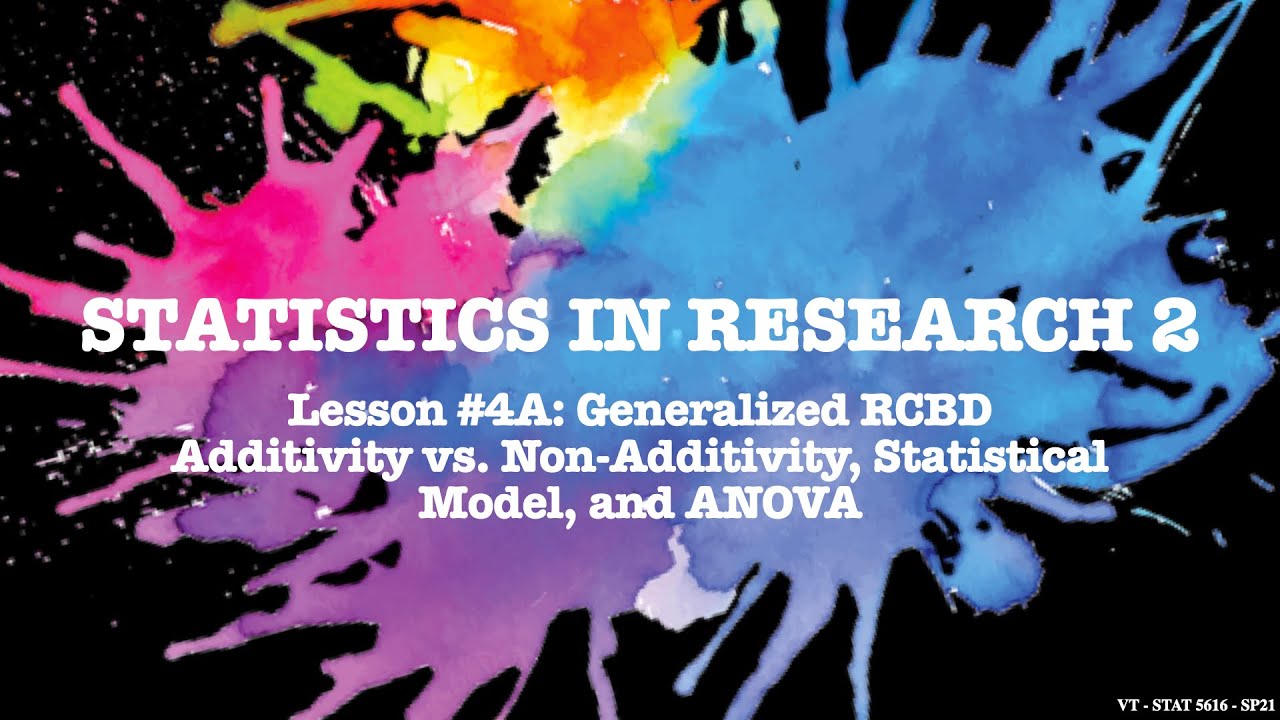 STATISTICS IN RESEARCH 2

Lesson #4A: Generalized RCBD Additivity vs. Non-Additivity, Statistical Model, and ANOVA

VT - STAT 5616 - SP21